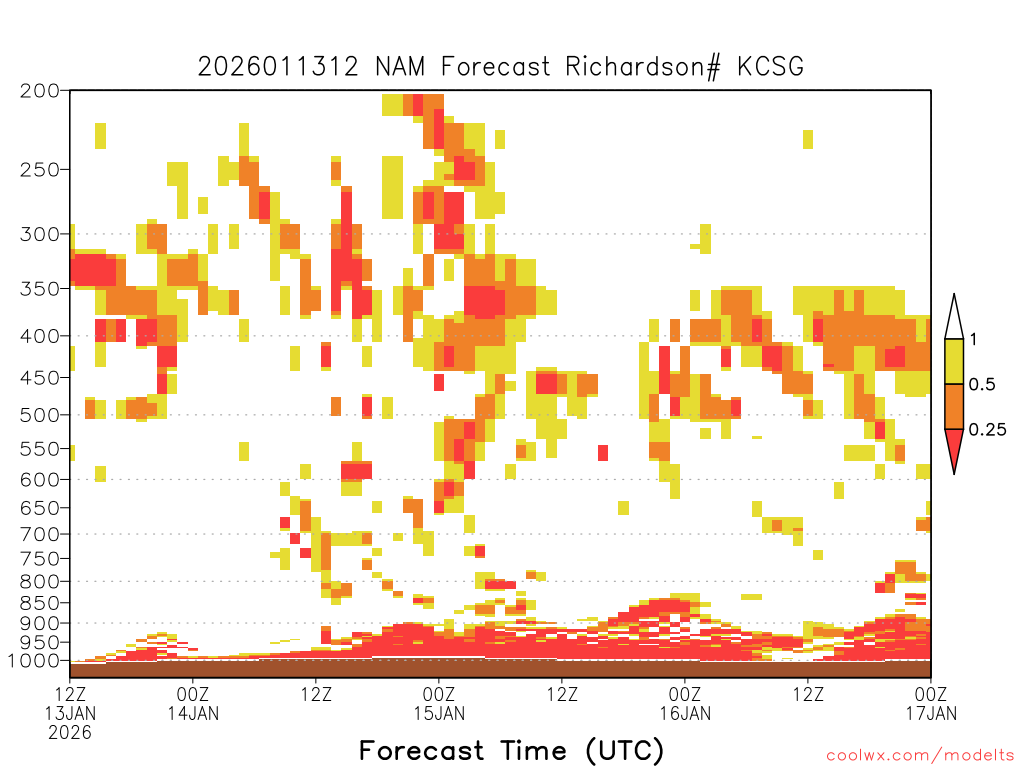 2026011312 NAM Forecast Richardson# KCSG

200
250
300
350
400
450
500
550
600
650
700
750
800
850
900
950
1000

1
0.5
0.25

12Z 13JAN 2026
00Z 14JAN
12Z
00Z 15JAN
12Z
00Z 16JAN
12Z
00Z 17JAN

Forecast Time (UTC)

coolwx.com/modelts